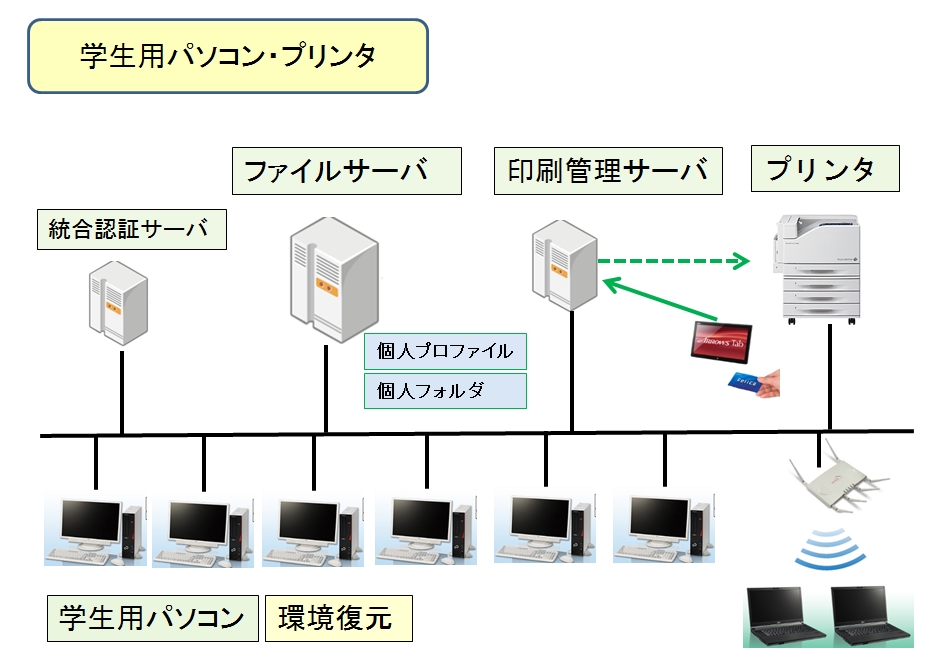 学生用パソコン・プリンタ

ファイルサーバ

印刷管理サーバ

プリンタ

統合認証サーバ

個人プロファイル

個人フォルダ

ARROWS Tab

FeliCa

学生用パソコン

環境復元